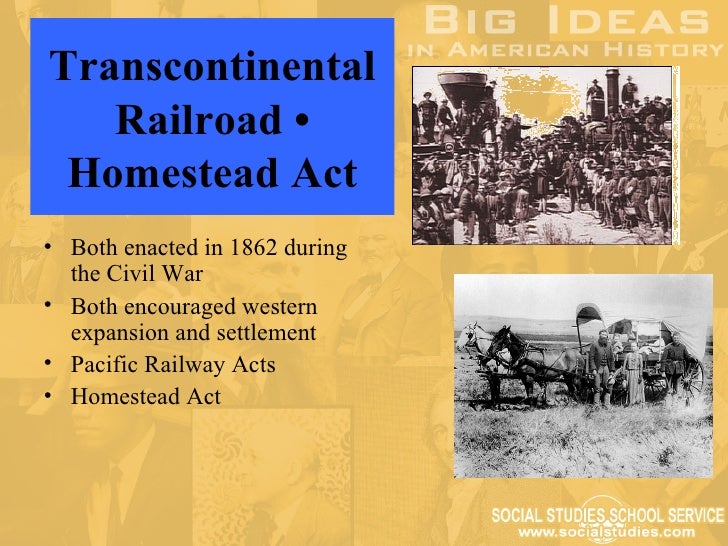 BIG IDEAS
IN AMERICAN HISTORY

Transcontinental Railroad • Homestead Act

• Both enacted in 1862 during the Civil War
• Both encouraged western expansion and settlement
• Pacific Railway Acts
• Homestead Act

SOCIAL STUDIES SCHOOL SERVICE
www.socialstudies.com